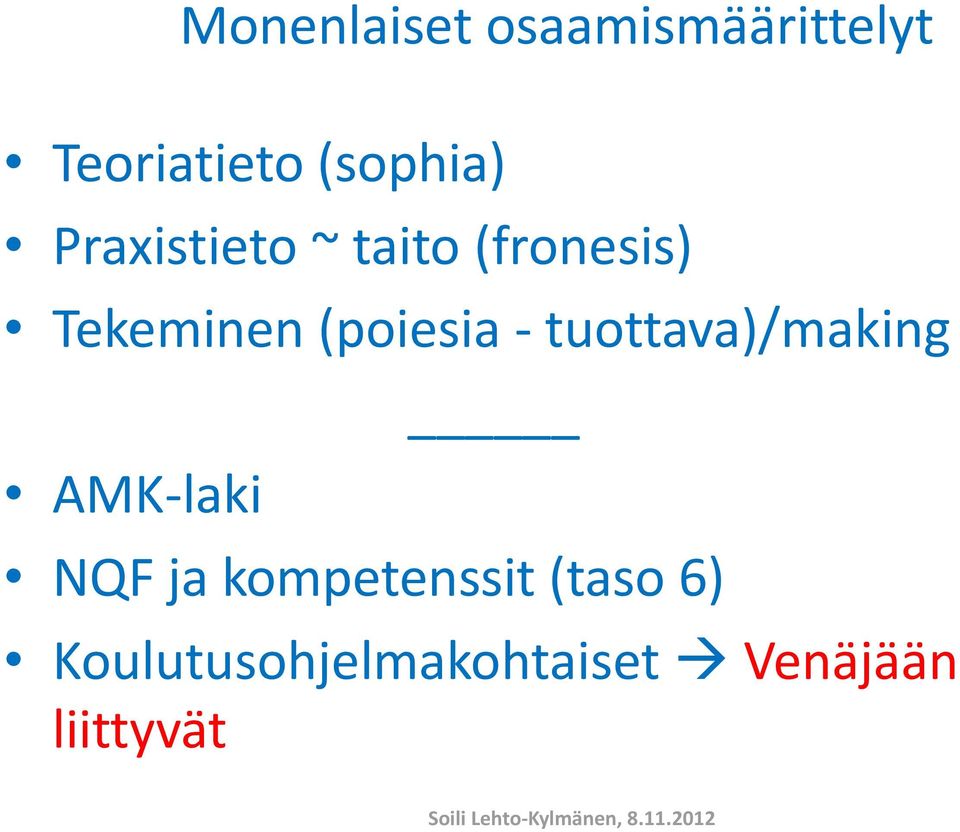 Monenlaiset osaamismäärittelyt

• Teoriatieto (sophia)
• Praxistieto ~ taito (fronesis)
• Tekeminen (poiesia - tuottava)/making

______

• AMK-laki
• NQF ja kompetenssit (taso 6)
• Koulutusohjelmakohtaiset → Venäjään liittyvät

Soili Lehto-Kylmänen, 8.11.2012